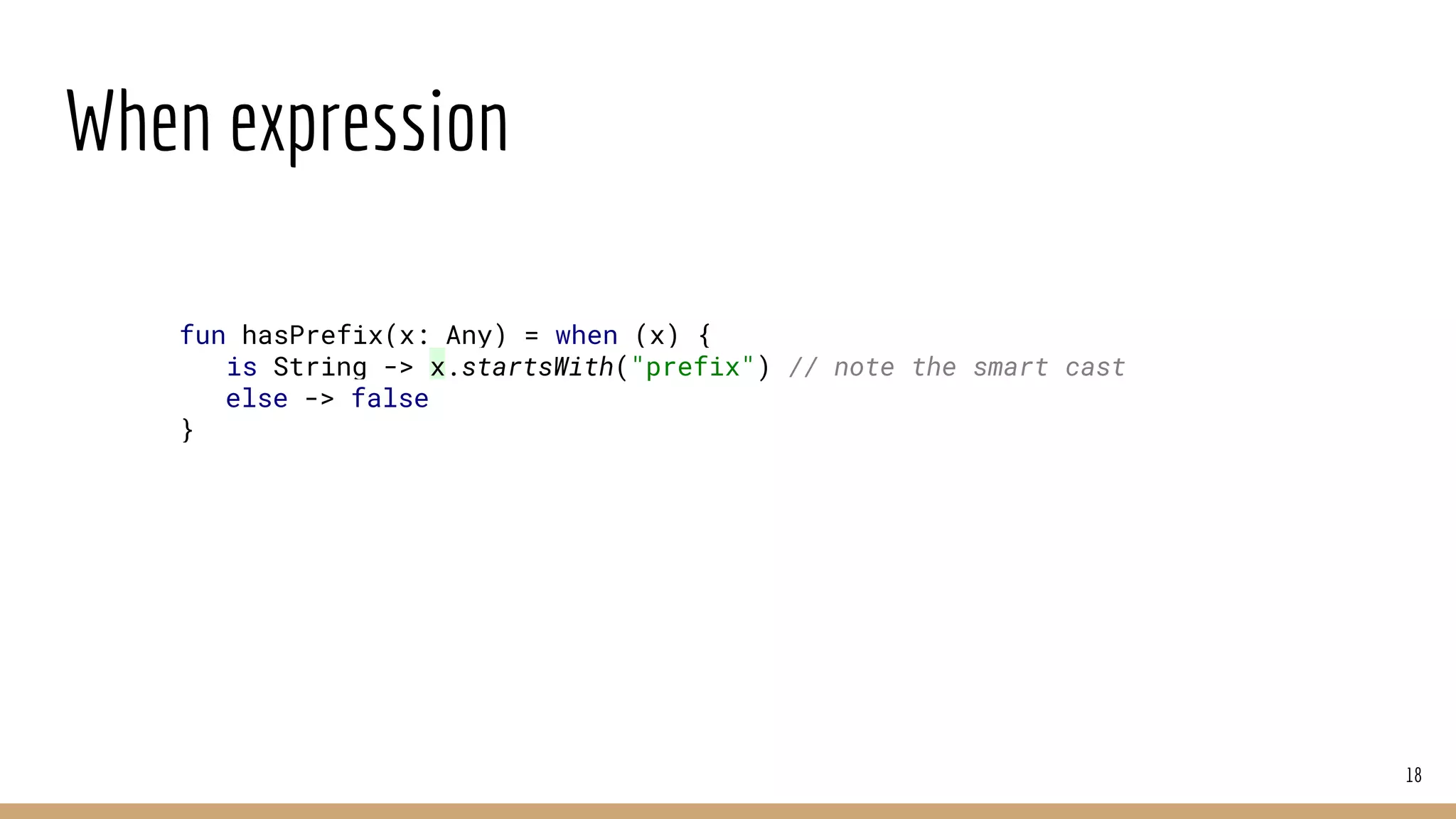 When expression

fun hasPrefix(x: Any) = when (x) {
   is String -> x.startsWith("prefix") // note the smart cast
   else -> false
}

18